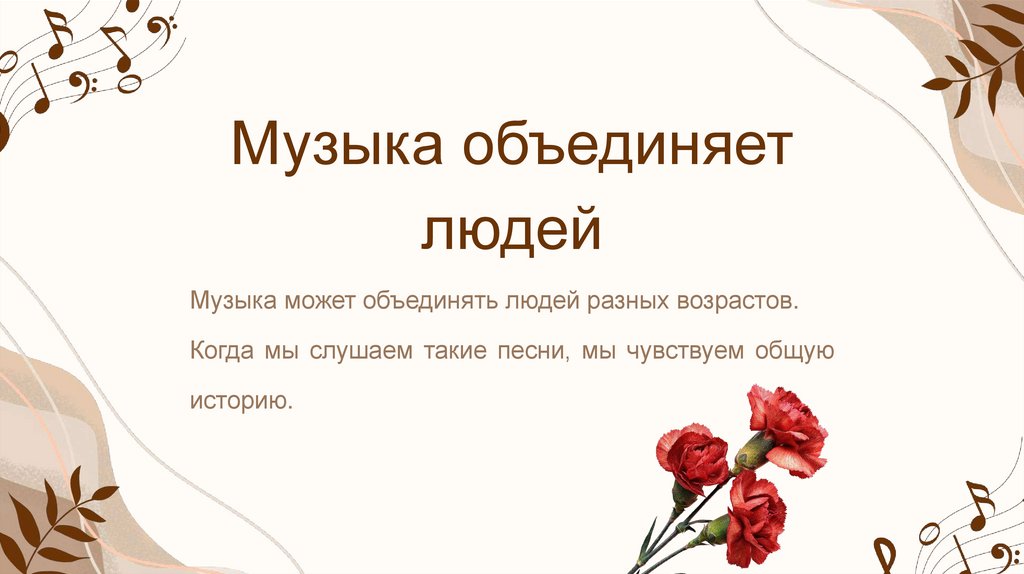 Музыка объединяет людей

Музыка может объединять людей разных возрастов. Когда мы слушаем такие песни, мы чувствуем общую историю.